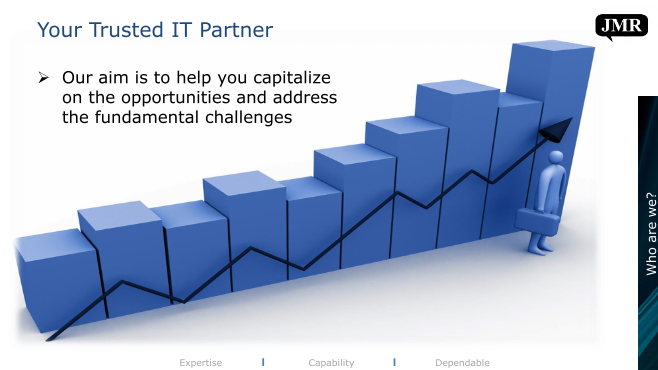 Your Trusted IT Partner

JMR

➢ Our aim is to help you capitalize on the opportunities and address the fundamental challenges

Who are we?

Expertise | Capability | Dependable